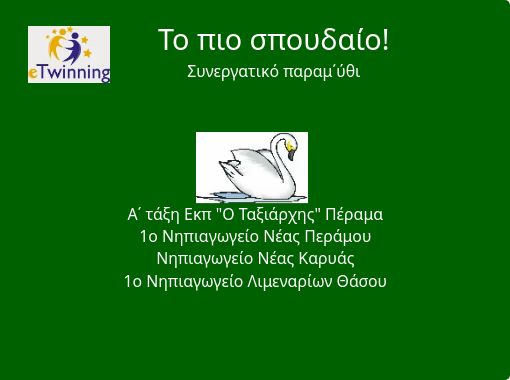 eTwinning

Το πιο σπουδαίο!

Συνεργατικό παραμ΄ύθι

Α΄ τάξη Εκπ "Ο Ταξιάρχης" Πέραμα
1ο Νηπιαγωγείο Νέας Περάμου
Νηπιαγωγείο Νέας Καρυάς
1ο Νηπιαγωγείο Λιμεναρίων Θάσου